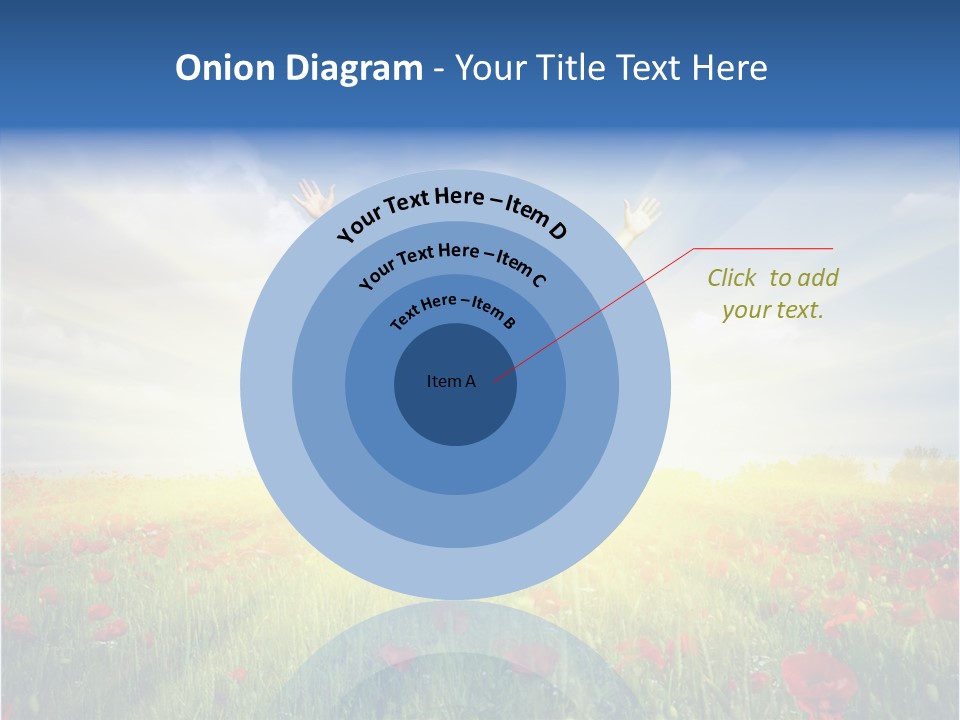 Onion Diagram - Your Title Text Here

Your Text Here – Item D

Your Text Here – Item C

Text Here – Item B

Item A

Click to add your text.